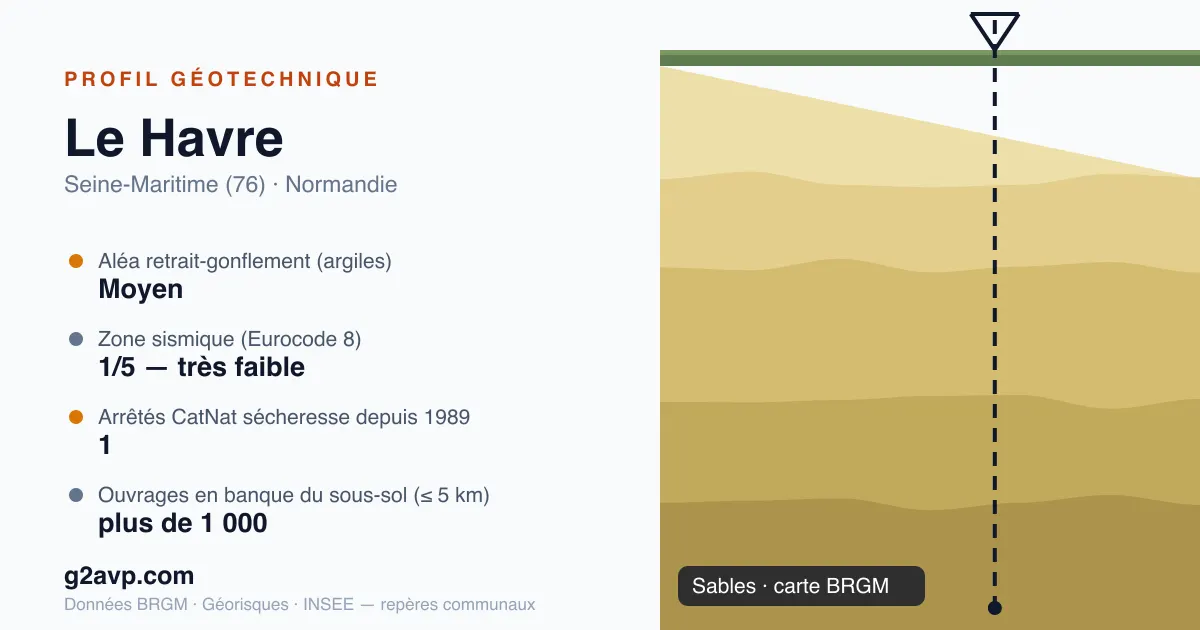 PROFIL GÉOTECHNIQUE

Le Havre

Seine-Maritime (76) · Normandie

Aléa retrait-gonflement (argiles)
Moyen

Zone sismique (Eurocode 8)
1/5 — très faible

Arrêtés CatNat sécheresse depuis 1989
1

Ouvrages en banque du sous-sol (≤ 5 km)
plus de 1 000

g2avp.com

Données BRGM · Géorisques · INSEE — repères communaux

Sables · carte BRGM